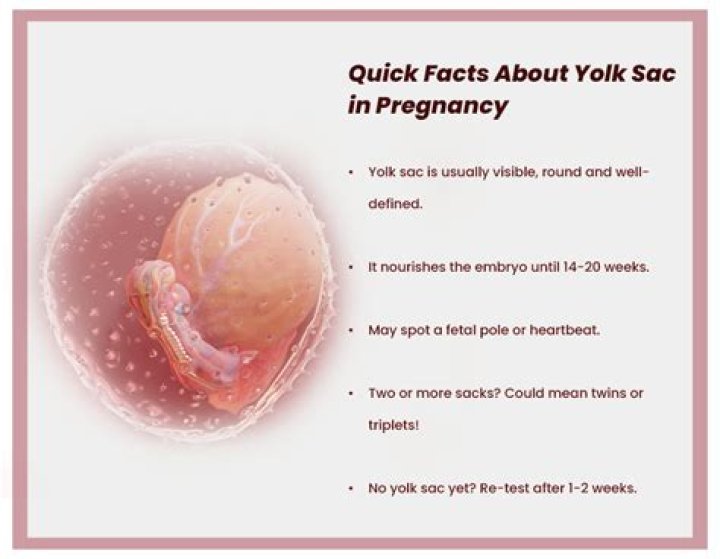 Quick Facts About Yolk Sac in Pregnancy

• Yolk sac is usually visible, round and well-defined.

• It nourishes the embryo until 14-20 weeks.

• May spot a fetal pole or heartbeat.

• Two or more sacks? Could mean twins or triplets!

• No yolk sac yet? Re-test after 1-2 weeks.